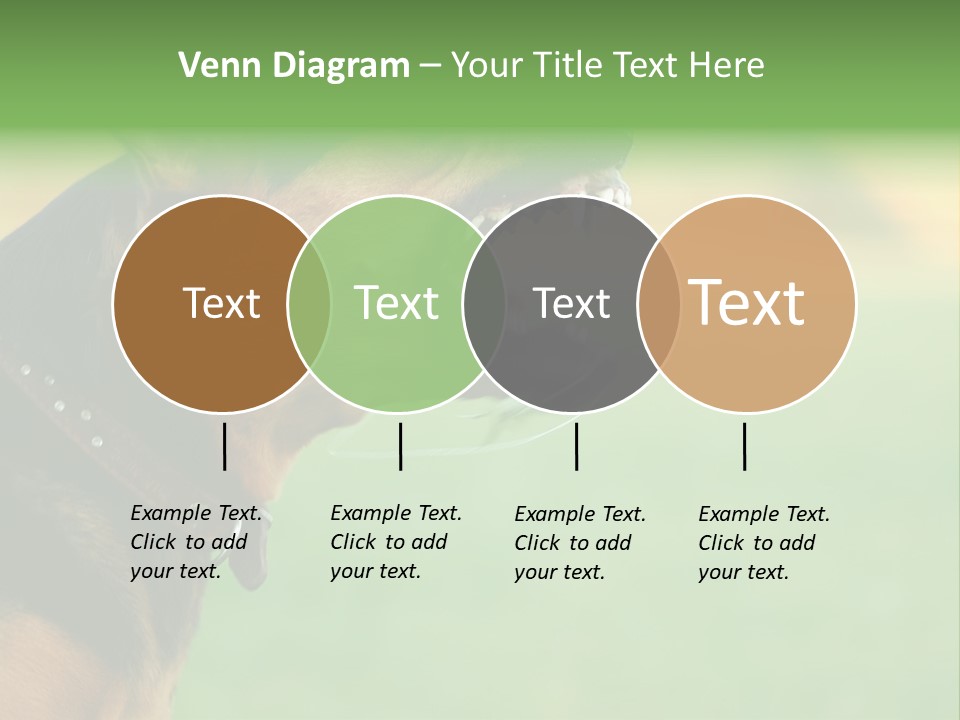 Venn Diagram – Your Title Text Here

Text

Text

Text

Text

Example Text. Click to add your text.

Example Text. Click to add your text.

Example Text. Click to add your text.

Example Text. Click to add your text.